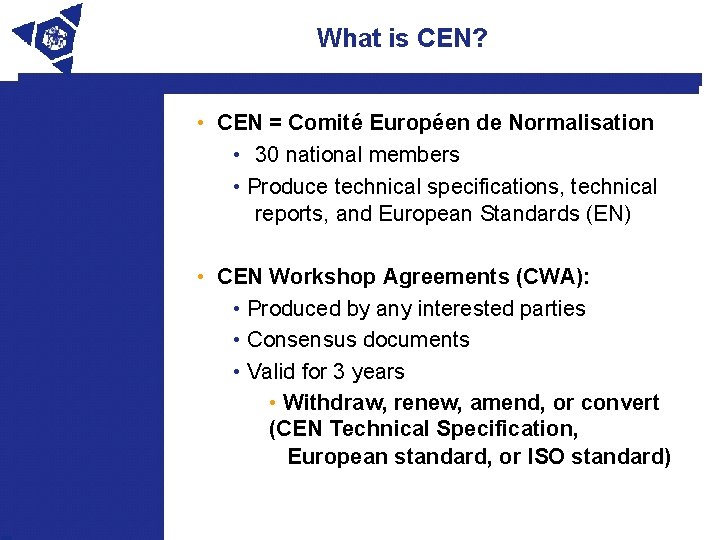 What is CEN?

• CEN = Comité Européen de Normalisation
• 30 national members
• Produce technical specifications, technical reports, and European Standards (EN)

• CEN Workshop Agreements (CWA):
• Produced by any interested parties
• Consensus documents
• Valid for 3 years
• Withdraw, renew, amend, or convert (CEN Technical Specification, European standard, or ISO standard)